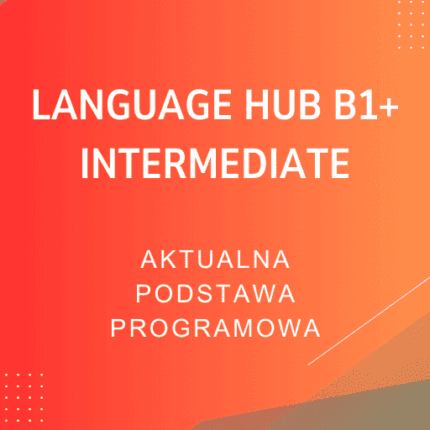 LANGUAGE HUB B1+ INTERMEDIATE

AKTUALNA PODSTAWA PROGRAMOWA